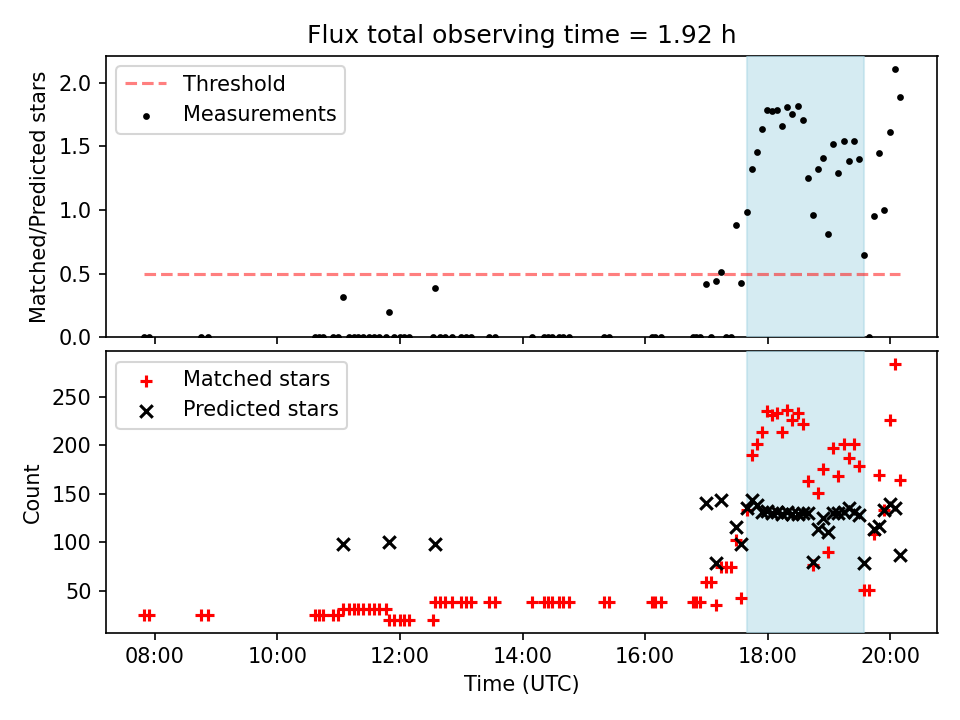 Flux total observing time = 1.92 h

Threshold
Measurements

Matched/Predicted stars

2.0
1.5
1.0
0.5
0.0

Matched stars
Predicted stars

Count

250
200
150
100
50

08:00
10:00
12:00
14:00
16:00
18:00
20:00

Time (UTC)